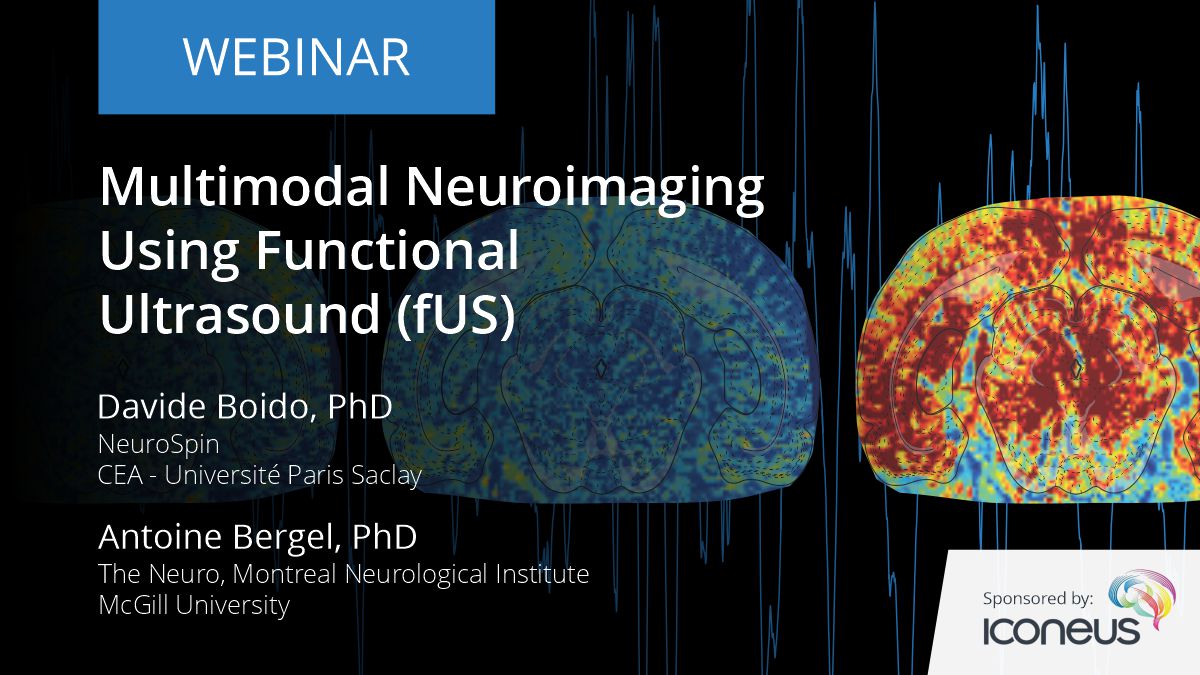 WEBINAR

Multimodal Neuroimaging Using Functional Ultrasound (fUS)

Davide Boido, PhD
NeuroSpin
CEA - Université Paris Saclay

Antoine Bergel, PhD
The Neuro, Montreal Neurological Institute
McGill University

Sponsored by:
ICONEUS